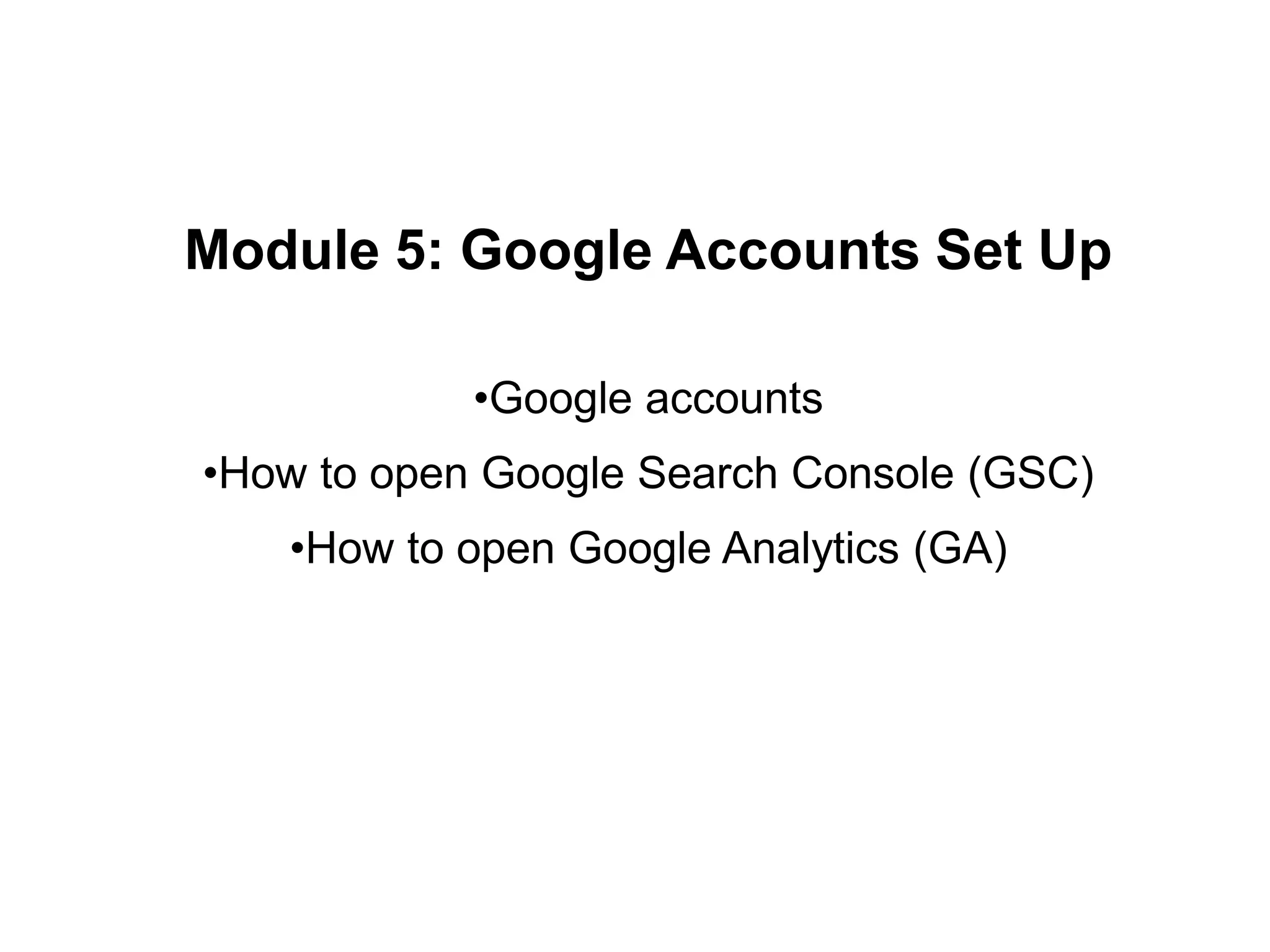 Module 5: Google Accounts Set Up

•Google accounts

•How to open Google Search Console (GSC)

•How to open Google Analytics (GA)